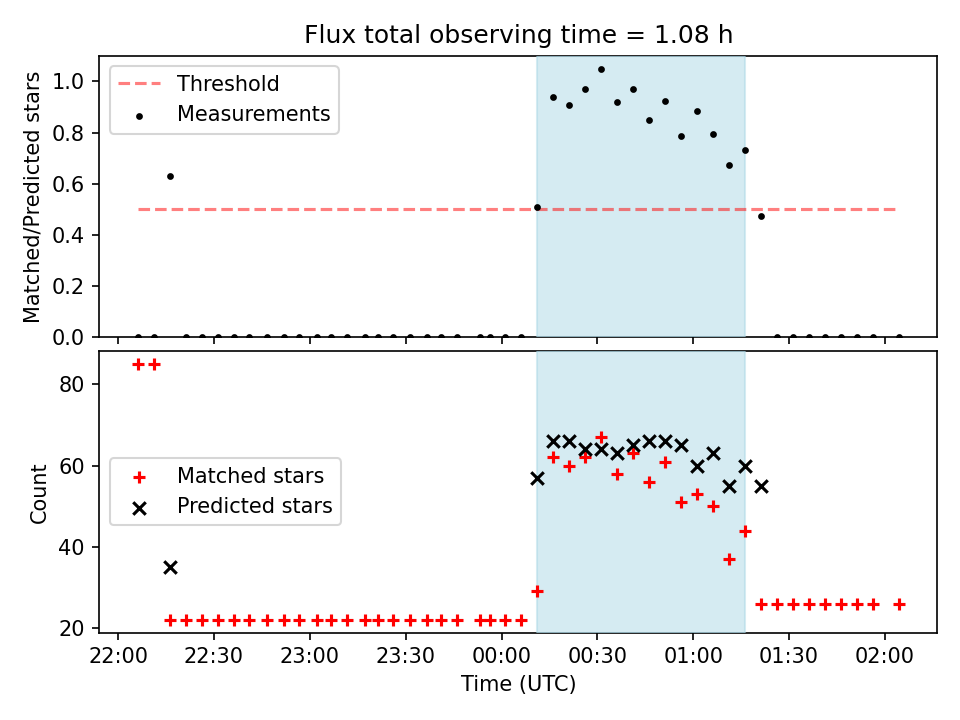 Flux total observing time = 1.08 h

Threshold
Measurements

Matched/Predicted stars

1.0
0.8
0.6
0.4
0.2
0.0

Matched stars
Predicted stars

Count

80
60
40
20

22:00
22:30
23:00
23:30
00:00
00:30
01:00
01:30
02:00

Time (UTC)